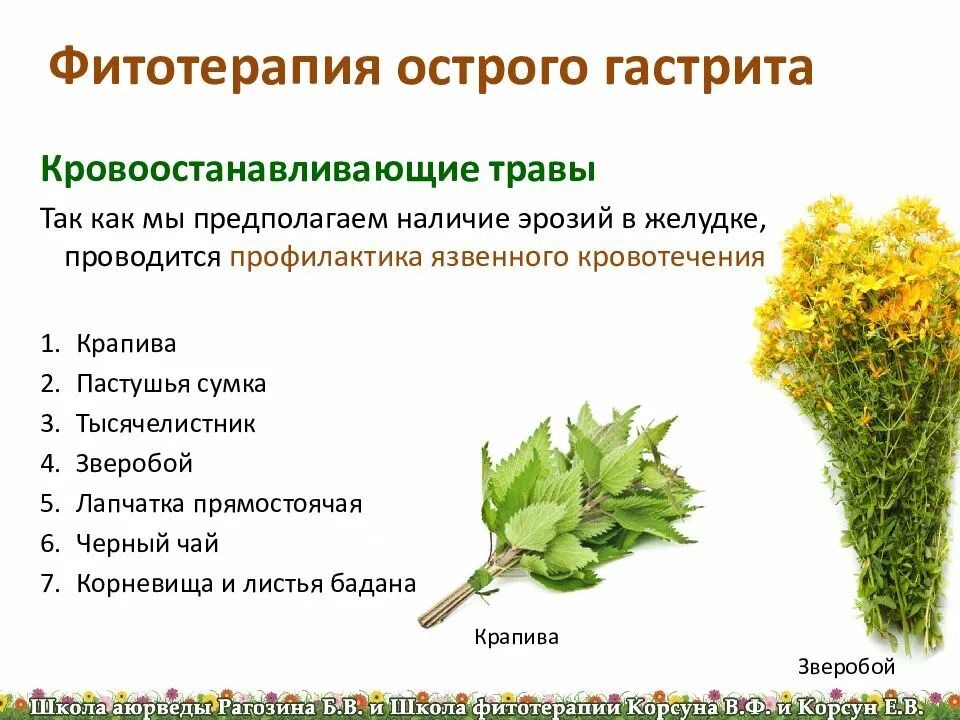 Фитотерапия острого гастрита

Кровоостанавливающие травы

Так как мы предполагаем наличие эрозий в желудке, проводится профилактика язвенного кровотечения

1. Крапива
2. Пастушья сумка
3. Тысячелистник
4. Зверобой
5. Лапчатка прямостоячая
6. Черный чай
7. Корневища и листья бадана

Крапива

Зверобой

Школа аюрведы Рагозина Б.В. и Школа фитотерапии Корсуна В.Ф. и Корсун Е.В.